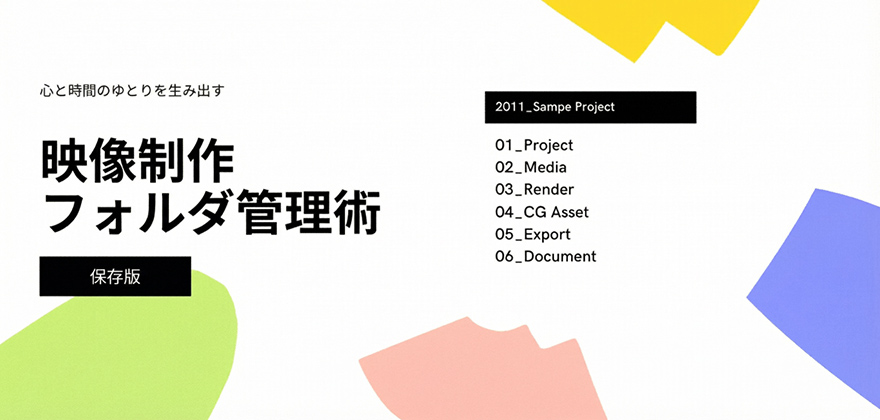 心と時間のゆとりを生み出す

映像制作
フォルダ管理術

保存版

2011_Sampe Project

01_Project
02_Media
03_Render
04_CG Asset
05_Export
06_Document